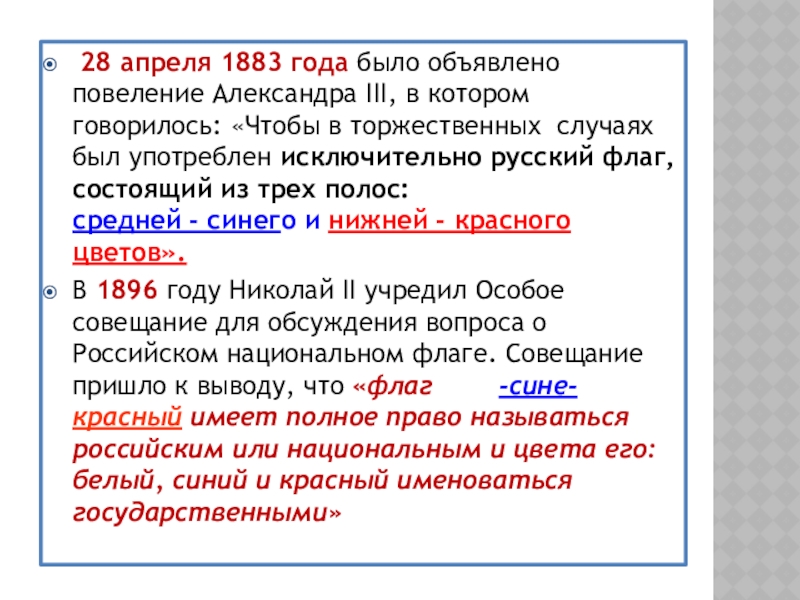 28 апреля 1883 года было объявлено повеление Александра III, в котором говорилось: «Чтобы в торжественных случаях был употреблен исключительно русский флаг, состоящий из трех полос: средней - синего и нижней - красного цветов».

В 1896 году Николай II учредил Особое совещание для обсуждения вопроса о Российском национальном флаге. Совещание пришло к выводу, что «флаг -сине-красный имеет полное право называться российским или национальным и цвета его: белый, синий и красный именоваться государственными»